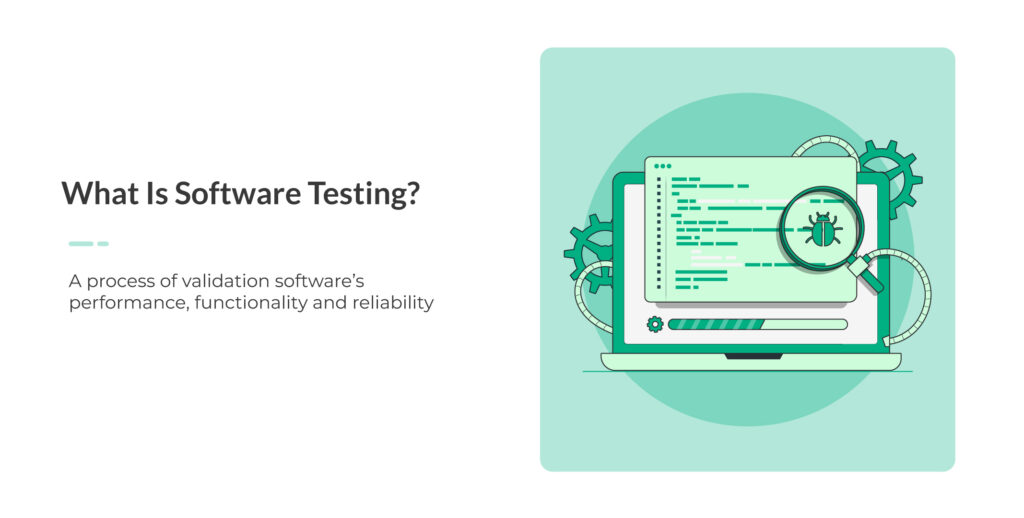 What Is Software Testing?

A process of validation software's performance, functionality and reliability